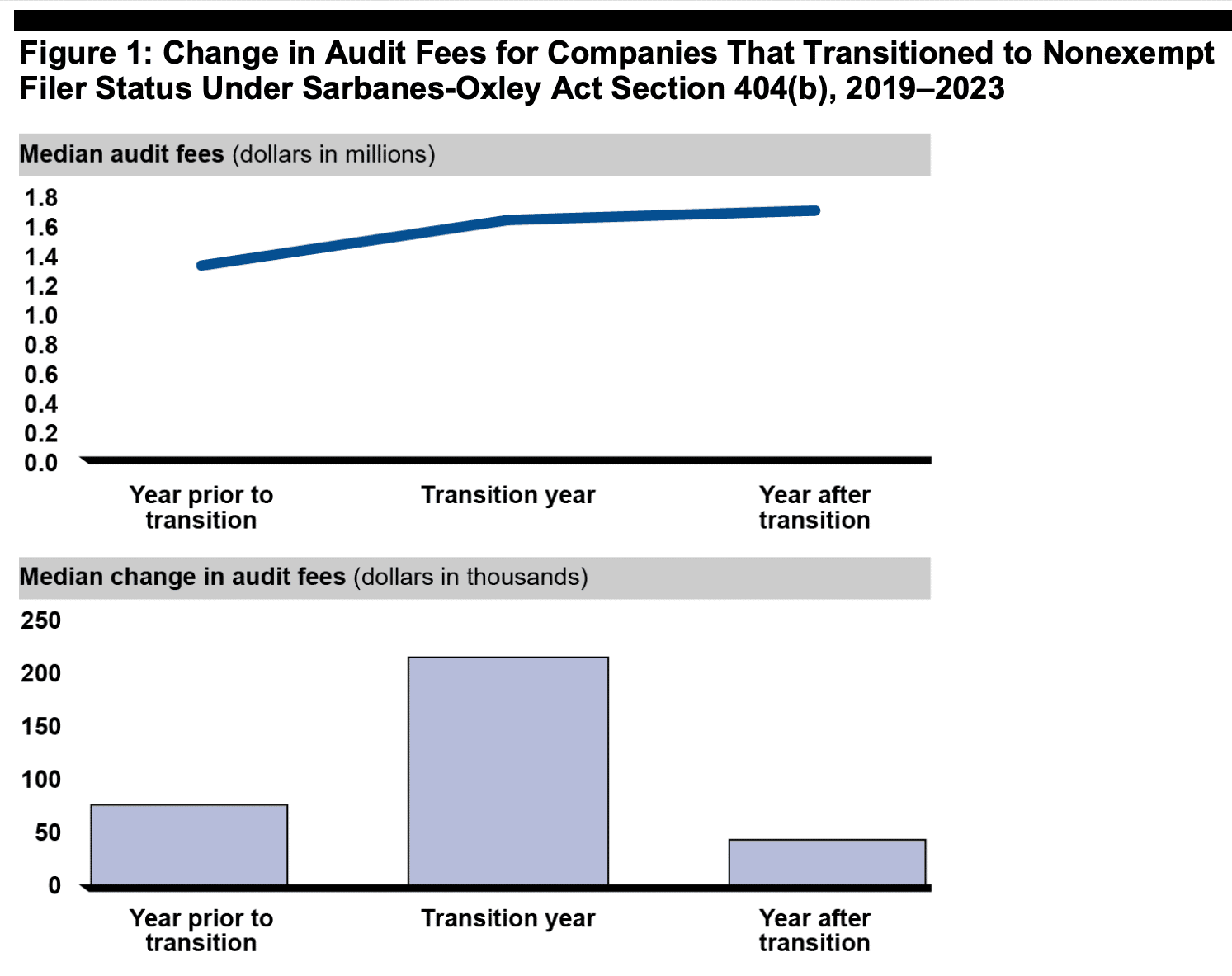 Figure 1: Change in Audit Fees for Companies That Transitioned to Nonexempt Filer Status Under Sarbanes-Oxley Act Section 404(b), 2019–2023

Median audit fees (dollars in millions)

1.8
1.6
1.4
1.2
1.0
0.8
0.6
0.4
0.2
0.0

Year prior to transition
Transition year
Year after transition

Median change in audit fees (dollars in thousands)

250
200
150
100
50
0

Year prior to transition
Transition year
Year after transition